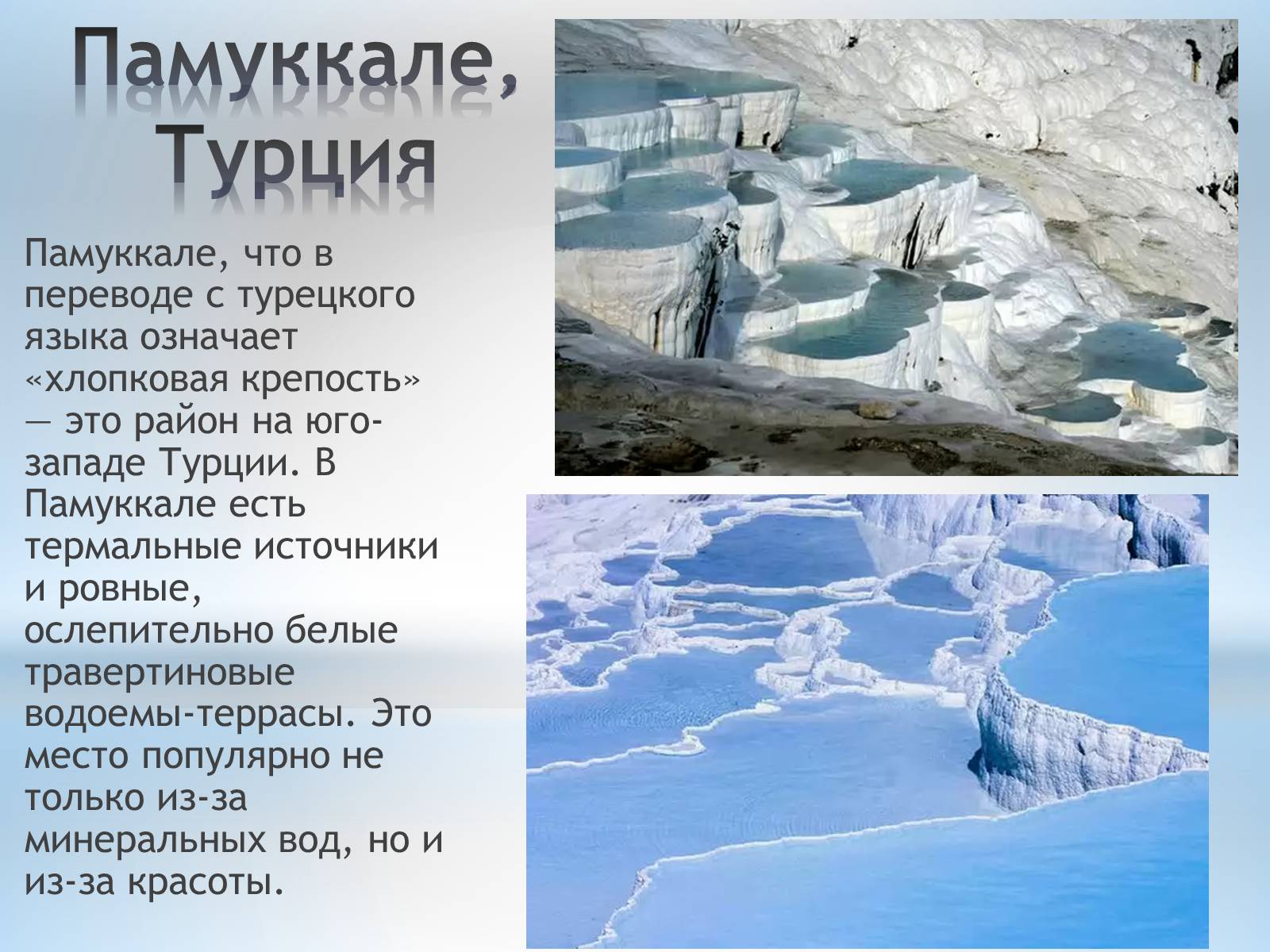 Памуккале, Турция

Памуккале, что в переводе с турецкого языка означает «хлопковая крепость» — это район на юго-западе Турции. В Памуккале есть термальные источники и ровные, ослепительно белые травертиновые водоемы-террасы. Это место популярно не только из-за минеральных вод, но и из-за красоты.